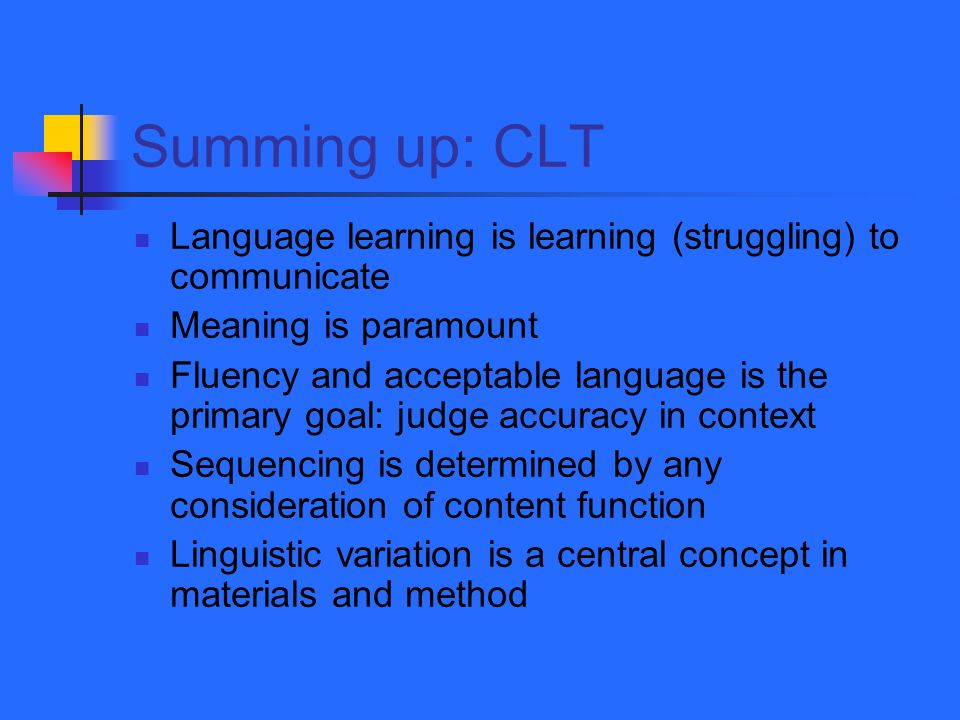 Summing up: CLT

- Language learning is learning (struggling) to communicate
- Meaning is paramount
- Fluency and acceptable language is the primary goal: judge accuracy in context
- Sequencing is determined by any consideration of content function
- Linguistic variation is a central concept in materials and method